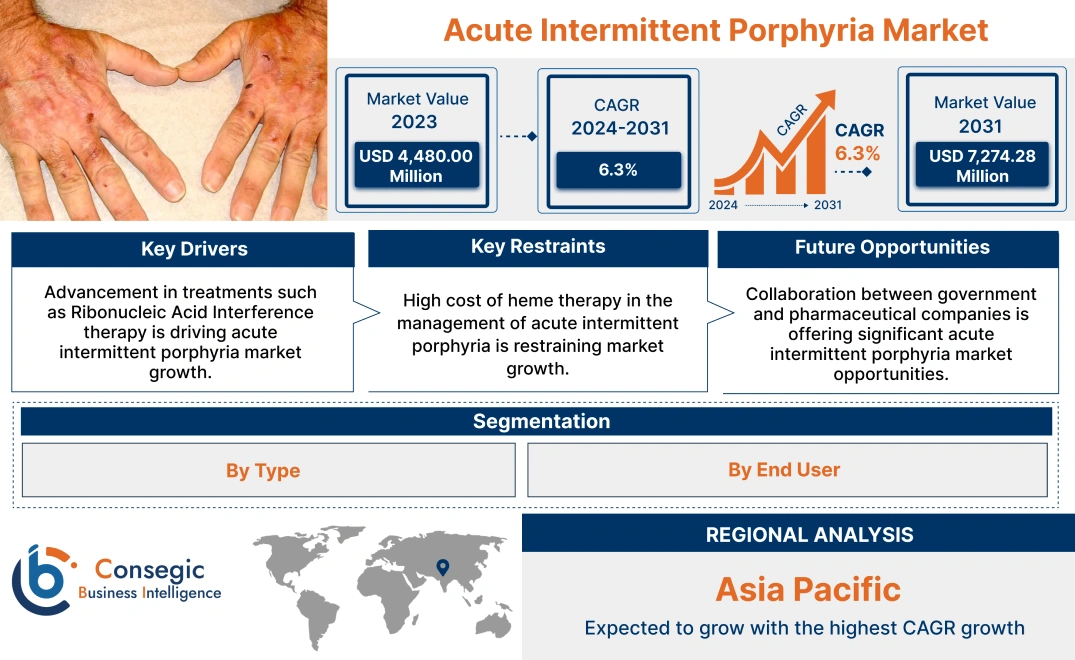 Acute Intermittent Porphyria Market

Market Value 2023

USD 4,480.00 Million

CAGR 2024-2031

6.3%

CAGR

CAGR 6.3%

2024

2031

Market Value 2031

USD 7,274.28 Million

Key Drivers

Advancement in treatments such as Ribonucleic Acid Interference therapy is driving acute intermittent porphyria market growth.

Key Restraints

High cost of heme therapy in the management of acute intermittent porphyria is restraining market growth.

Future Opportunities

Collaboration between government and pharmaceutical companies is offering significant acute intermittent porphyria market opportunities.

Segmentation

By Type

By End User

Consegic Business Intelligence

REGIONAL ANALYSIS

Asia Pacific

Expected to grow with the highest CAGR growth